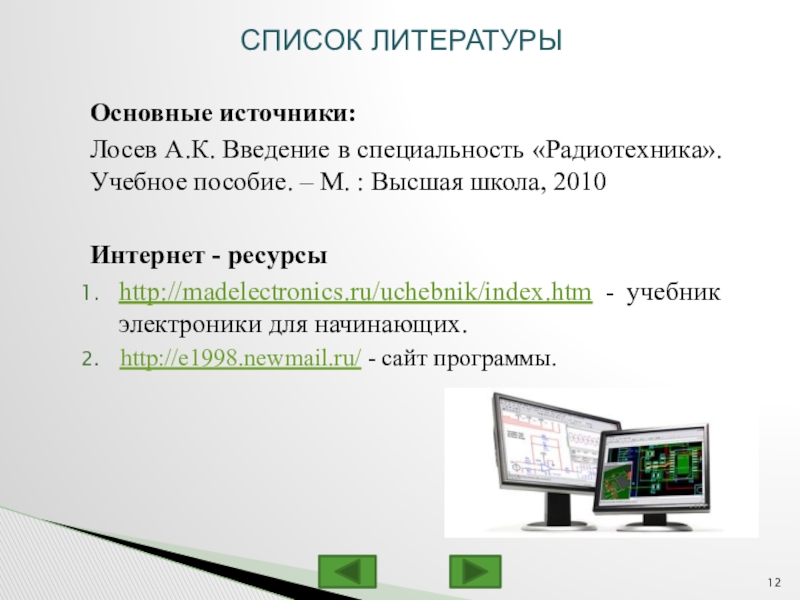 СПИСОК ЛИТЕРАТУРЫ

Основные источники:

Лосев А.К. Введение в специальность «Радиотехника». Учебное пособие. – М. : Высшая школа, 2010

Интернет - ресурсы

1. http://madelectronics.ru/uchebnik/index.htm - учебник электроники для начинающих.
2. http://e1998.newmail.ru/ - сайт программы.

12